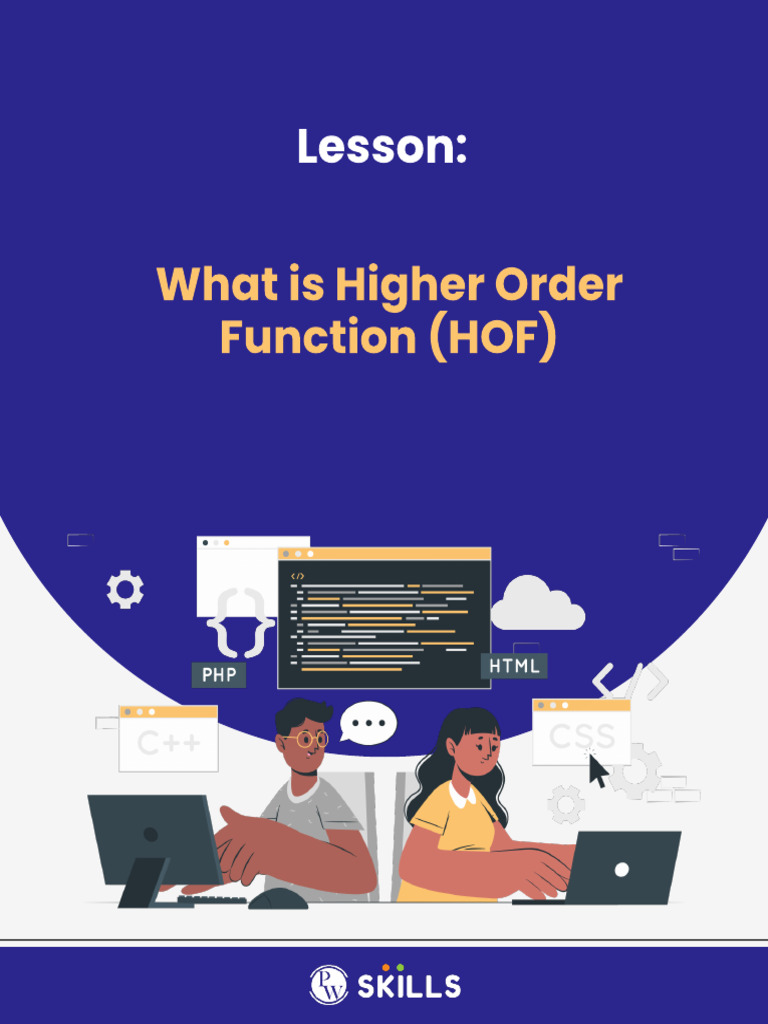 Lesson:

What is Higher Order Function (HOF)

</>

PHP

HTML

C++

CSS

PW SKILLS